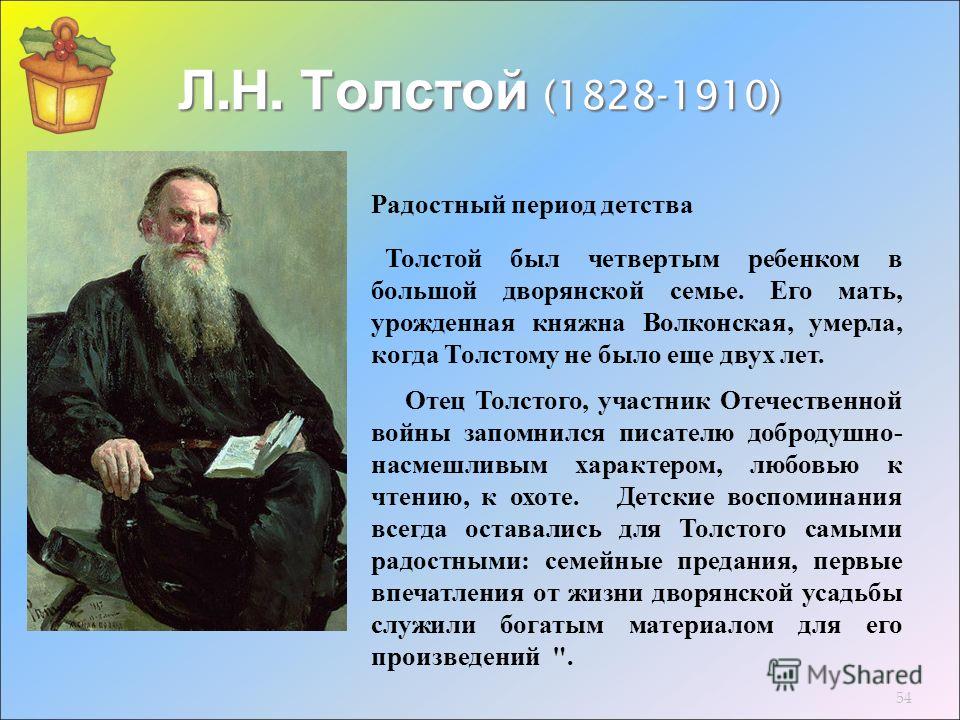 Л.Н. Толстой (1828-1910)

Радостный период детства

Толстой был четвертым ребенком в большой дворянской семье. Его мать, урожденная княжна Волконская, умерла, когда Толстому не было еще двух лет.

Отец Толстого, участник Отечественной войны запомнился писателю добродушно-насмешливым характером, любовью к чтению, к охоте. Детские воспоминания всегда оставались для Толстого самыми радостными: семейные предания, первые впечатления от жизни дворянской усадьбы служили богатым материалом для его произведений ".

MyShared

54